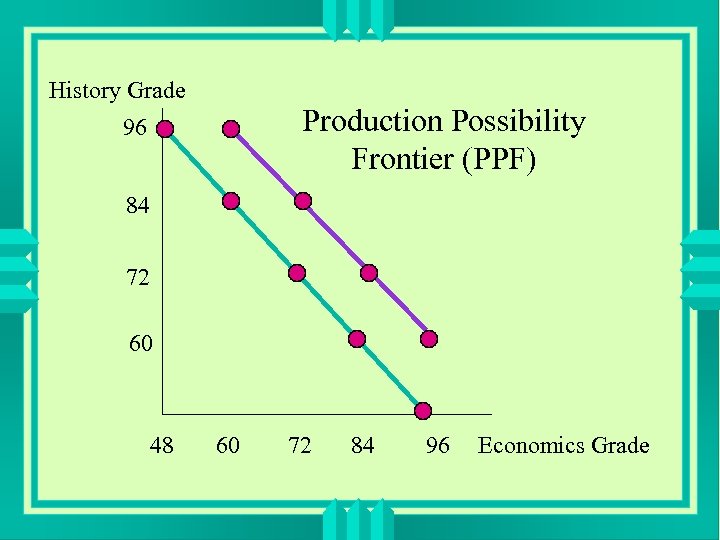 History Grade

Production Possibility Frontier (PPF)

96
84
72
60

48 60 72 84 96 Economics Grade